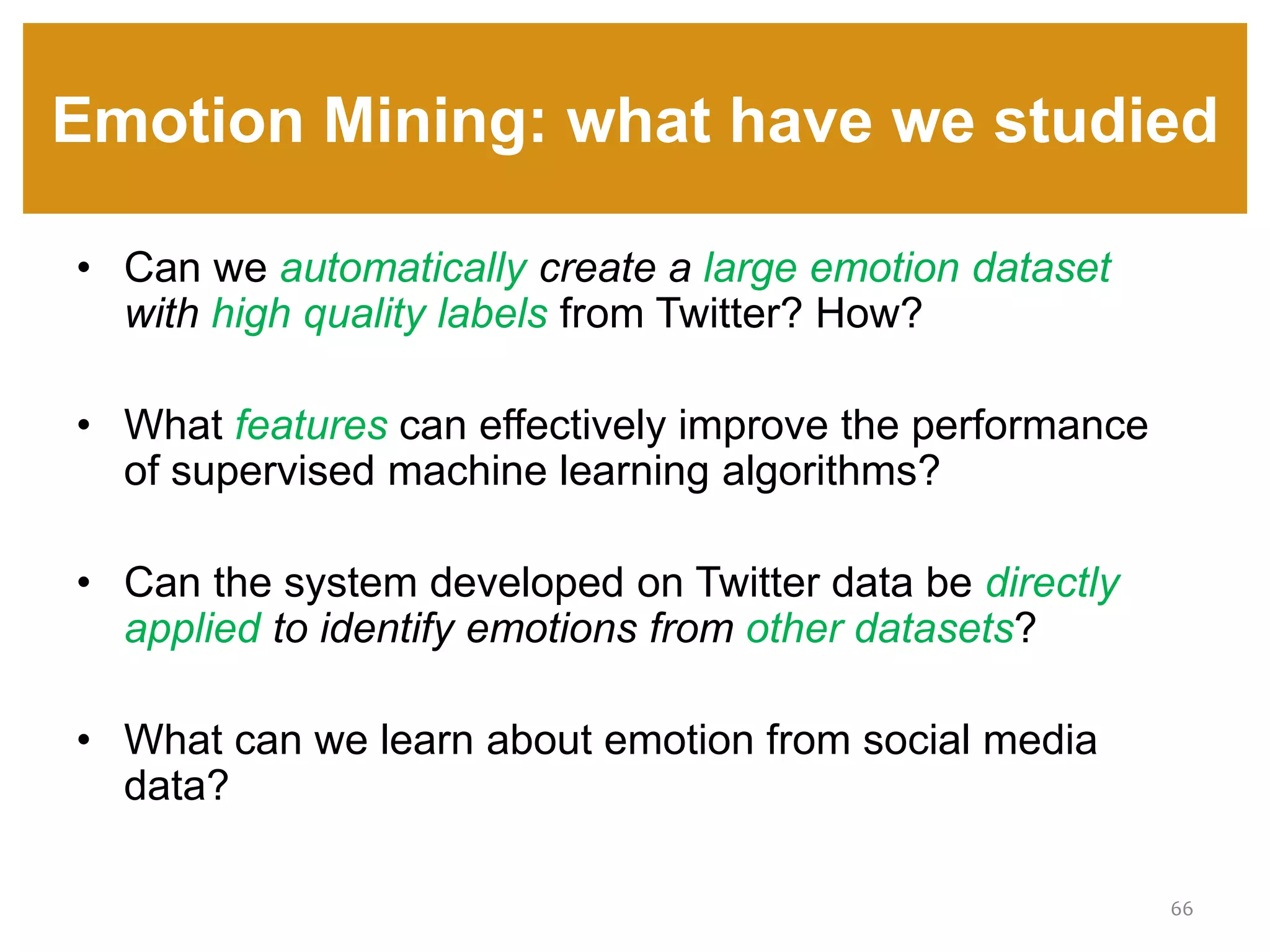 Emotion Mining: what have we studied

• Can we automatically create a large emotion dataset with high quality labels from Twitter? How?

• What features can effectively improve the performance of supervised machine learning algorithms?

• Can the system developed on Twitter data be directly applied to identify emotions from other datasets?

• What can we learn about emotion from social media data?

66